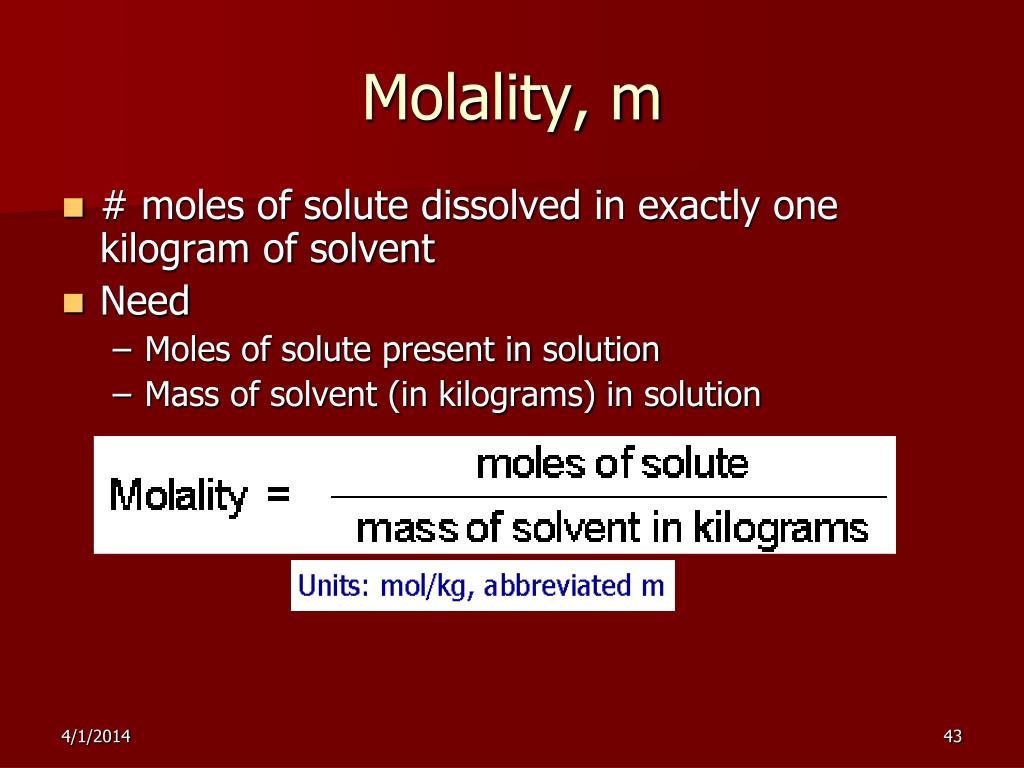 Molality, m

# moles of solute dissolved in exactly one kilogram of solvent

Need

– Moles of solute present in solution

– Mass of solvent (in kilograms) in solution

$\text{Molality} = \frac{\text{moles of solute}}{\text{mass of solvent in kilograms}}$

Units: mol/kg, abbreviated m

4/1/2014

43